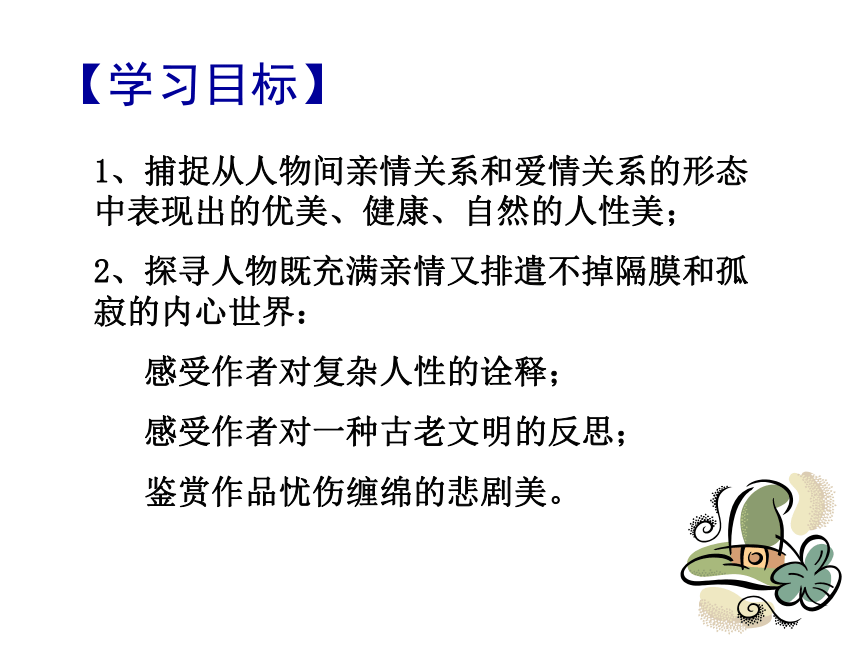 【学习目标】

1、捕捉从人物间亲情关系和爱情关系的形态中表现出的优美、健康、自然的人性美；

2、探寻人物既充满亲情又排遣不掉隔膜和孤寂的内心世界：

感受作者对复杂人性的诠释；

感受作者对一种古老文明的反思；

鉴赏作品忧伤缠绵的悲剧美。